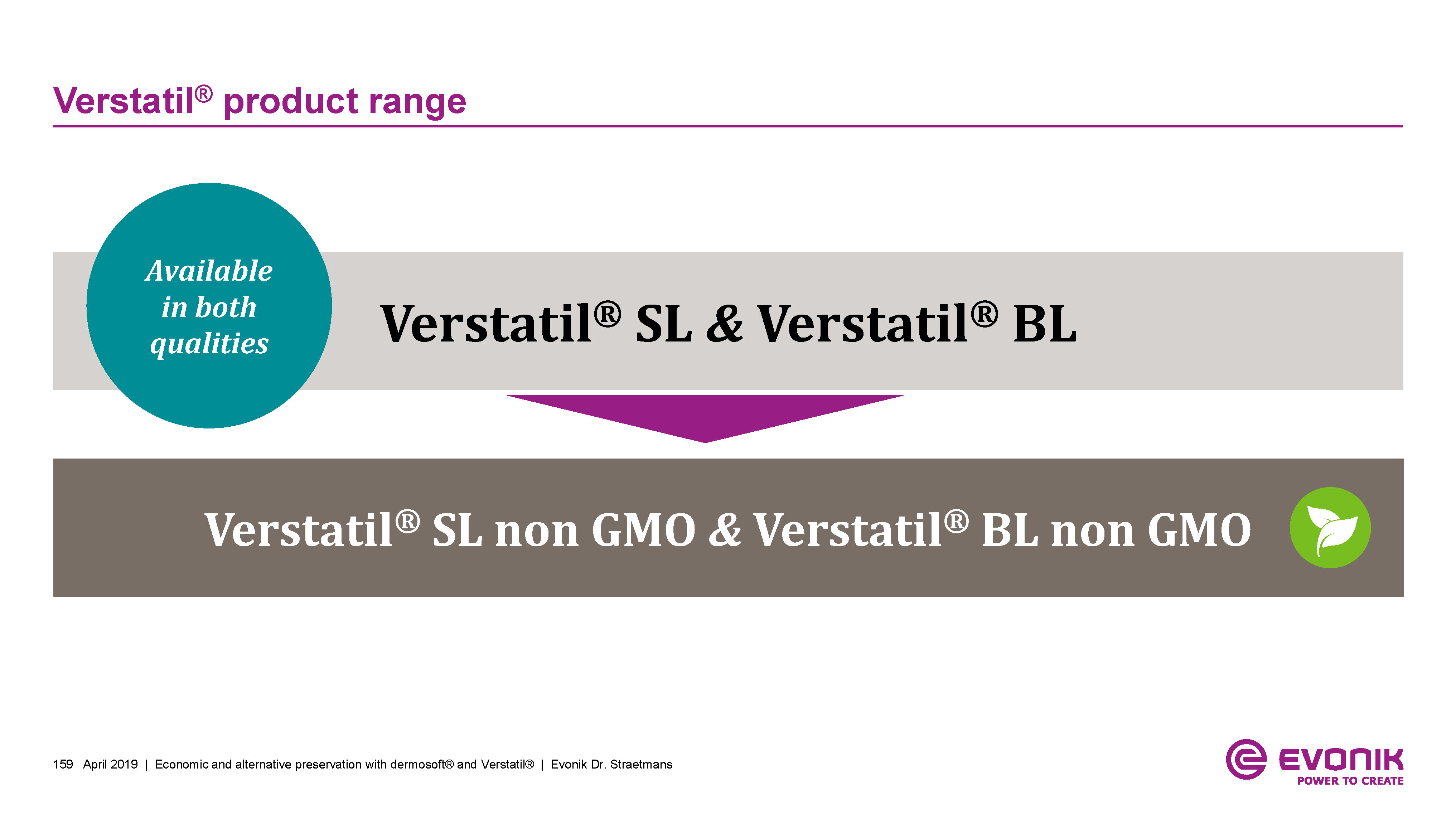 Verstatil® product range

Available in both qualities

Verstatil® SL & Verstatil® BL

Verstatil® SL non GMO & Verstatil® BL non GMO

159 April 2019 | Economic and alternative preservation with dermosoft® and Verstatil® | Evonik Dr. Straetmans

EVONIK
POWER TO CREATE